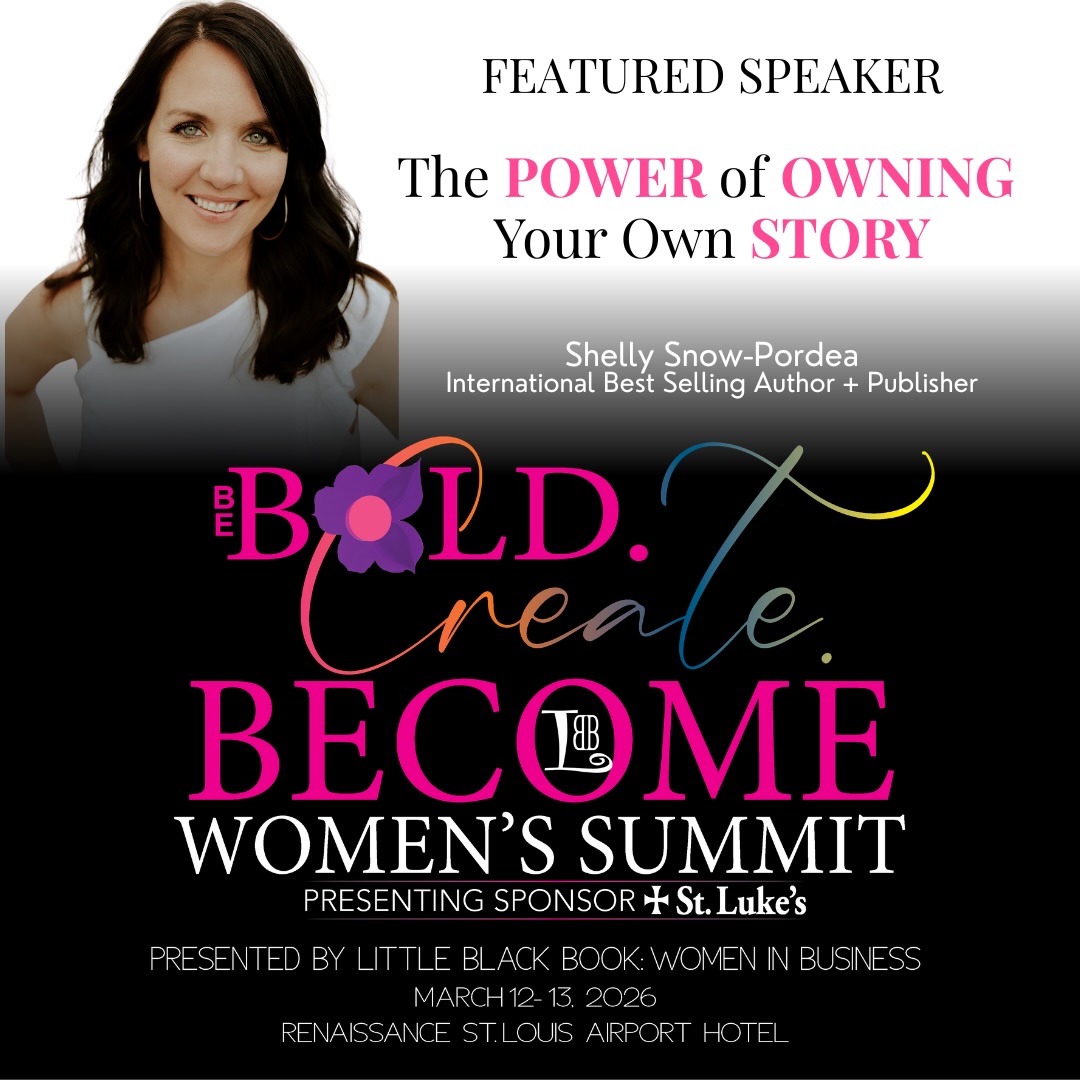 FEATURED SPEAKER

The POWER of OWNING Your Own STORY

Shelly Snow-Pordea
International Best Selling Author + Publisher

BE BOLD. Create. BECOME
LBB
WOMEN'S SUMMIT
PRESENTING SPONSOR St. Luke's

PRESENTED BY LITTLE BLACK BOOK: WOMEN IN BUSINESS
MARCH 12-13, 2026
RENAISSANCE ST. LOUIS AIRPORT HOTEL